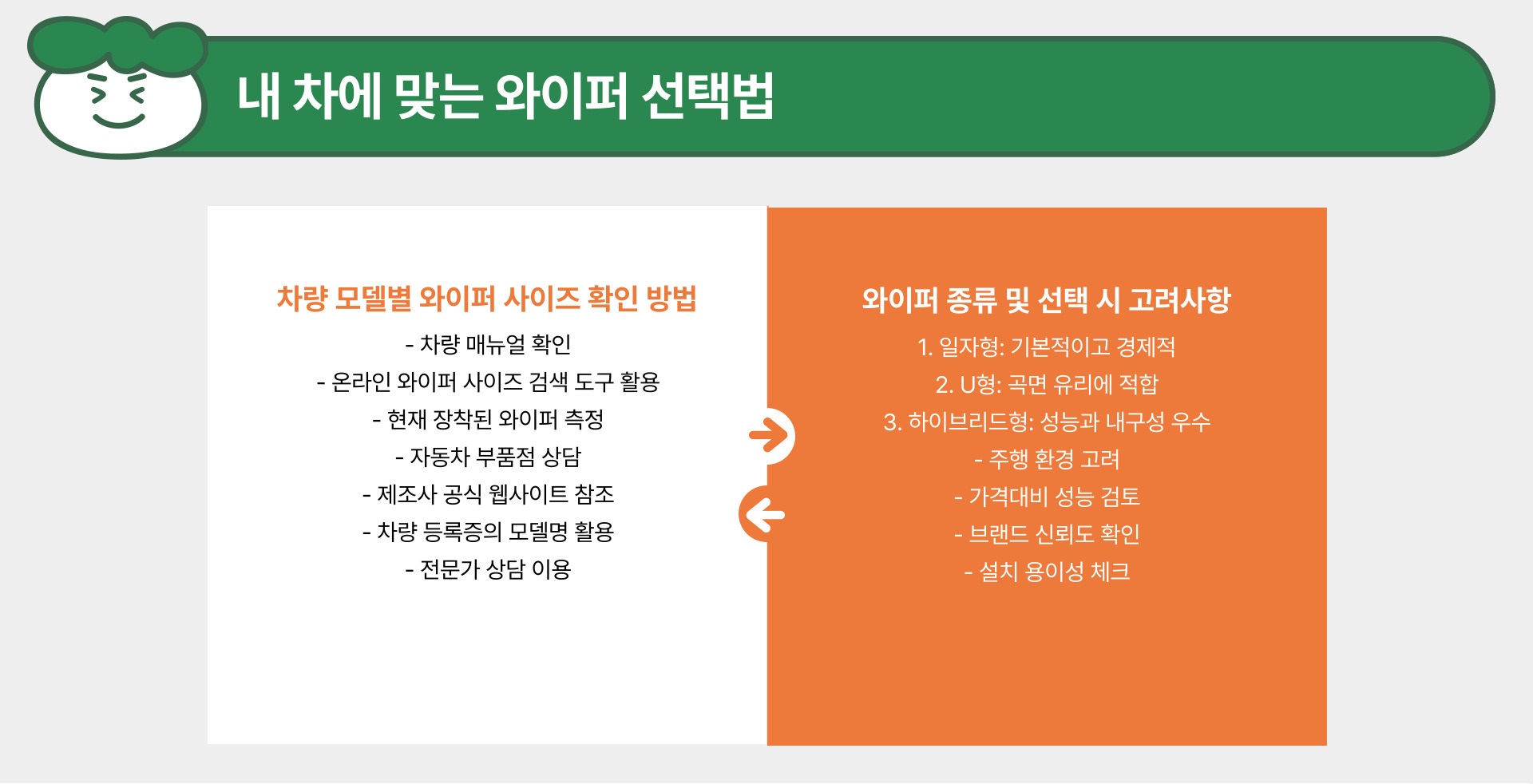 내 차에 맞는 와이퍼 선택법

차량 모델별 와이퍼 사이즈 확인 방법

- 차량 매뉴얼 확인
- 온라인 와이퍼 사이즈 검색 도구 활용
- 현재 장착된 와이퍼 측정
- 자동차 부품점 상담
- 제조사 공식 웹사이트 참조
- 차량 등록증의 모델명 활용
- 전문가 상담 이용

와이퍼 종류 및 선택 시 고려사항

1. 일자형: 기본적이고 경제적
2. U형: 곡면 유리에 적합
3. 하이브리드형: 성능과 내구성 우수
- 주행 환경 고려
- 가격대비 성능 검토
- 브랜드 신뢰도 확인
- 설치 용이성 체크